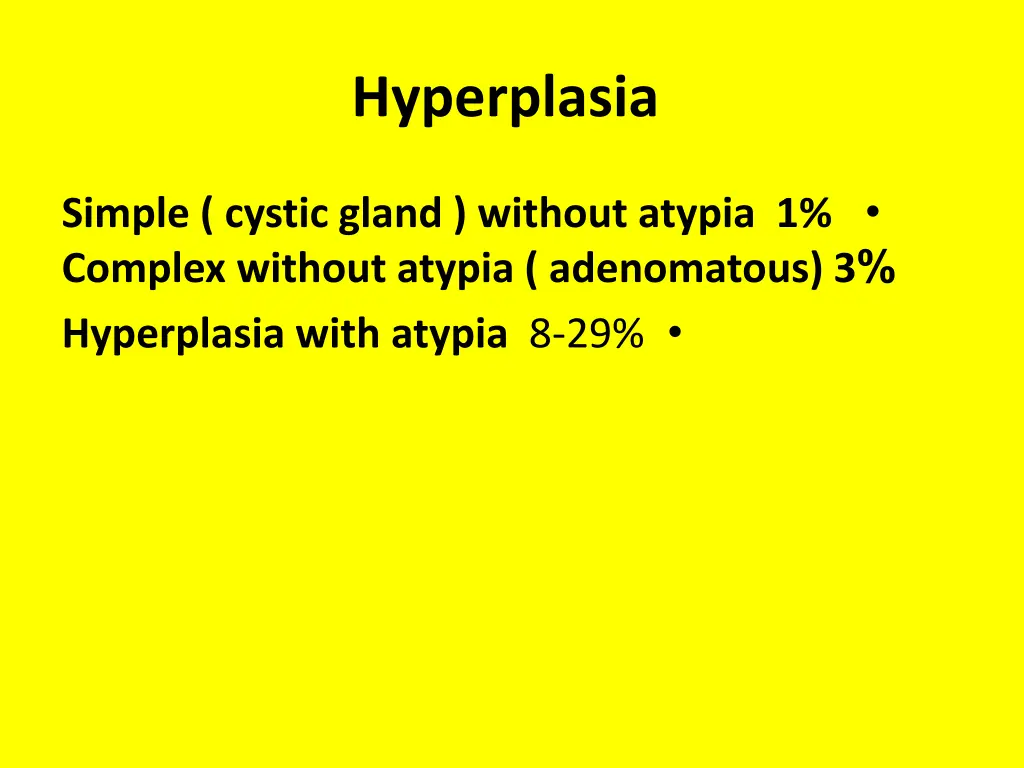 Hyperplasia

Simple ( cystic gland ) without atypia 1% •
Complex without atypia ( adenomatous) 3%
Hyperplasia with atypia 8-29% •